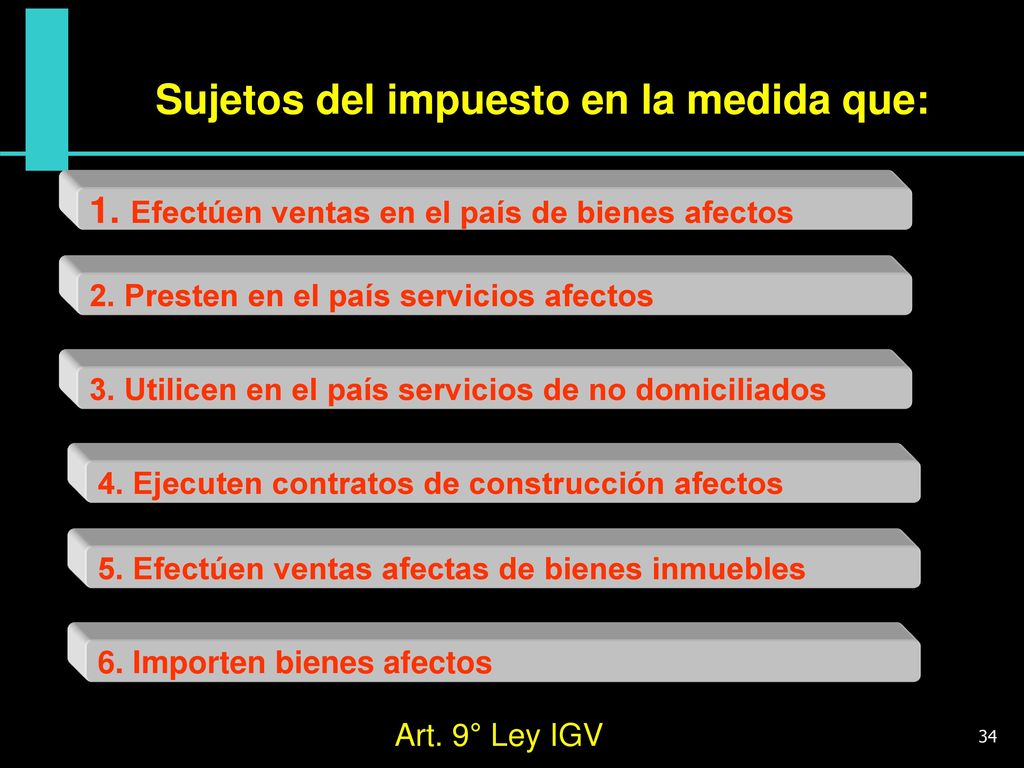 Sujetos del impuesto en la medida que:

1. Efectúen ventas en el país de bienes afectos

2. Presten en el país servicios afectos

3. Utilicen en el país servicios de no domiciliados

4. Ejecuten contratos de construcción afectos

5. Efectúen ventas afectas de bienes inmuebles

6. Importen bienes afectos

Art. 9° Ley IGV

34